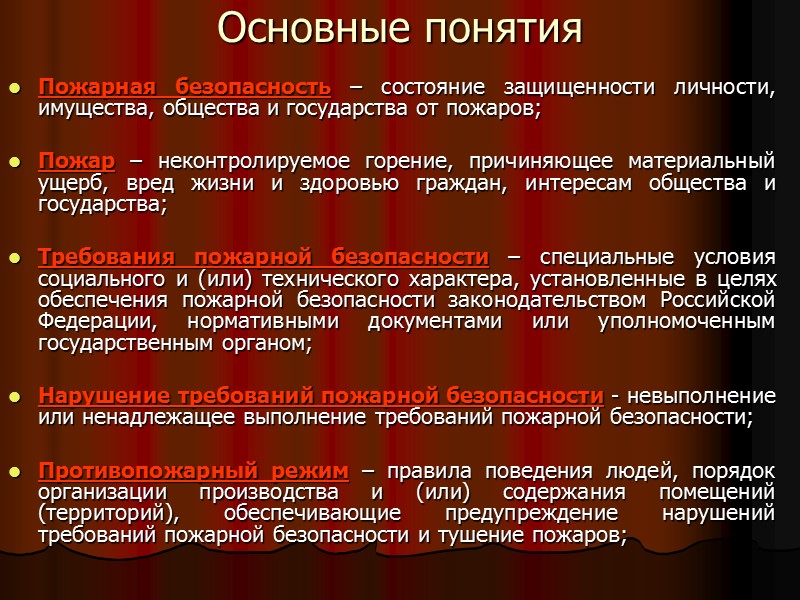 Основные понятия

Пожарная безопасность – состояние защищенности личности, имущества, общества и государства от пожаров;

Пожар – неконтролируемое горение, причиняющее материальный ущерб, вред жизни и здоровью граждан, интересам общества и государства;

Требования пожарной безопасности – специальные условия социального и (или) технического характера, установленные в целях обеспечения пожарной безопасности законодательством Российской Федерации, нормативными документами или уполномоченным государственным органом;

Нарушение требований пожарной безопасности - невыполнение или ненадлежащее выполнение требований пожарной безопасности;

Противопожарный режим – правила поведения людей, порядок организации производства и (или) содержания помещений (территорий), обеспечивающие предупреждение нарушений требований пожарной безопасности и тушение пожаров;